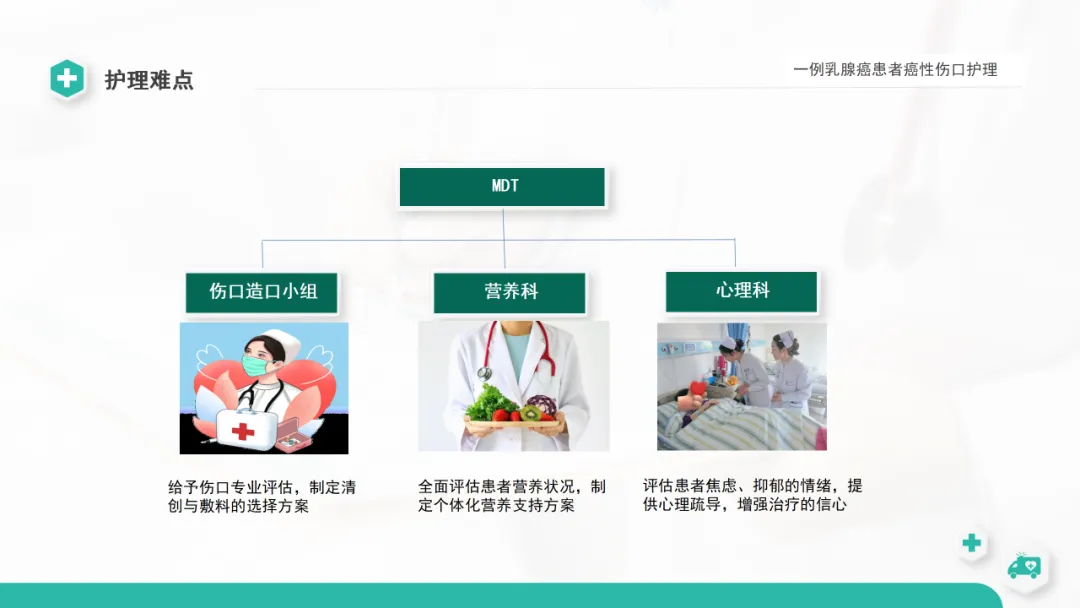 护理难点

一例乳腺癌患者癌性伤口护理

MDT

伤口造口小组

营养科

心理科

给予伤口专业评估，制定清创与敷料的选择方案

全面评估患者营养状况，制定个体化营养支持方案

评估患者焦虑、抑郁的情绪，提供心理疏导，增强治疗的信心